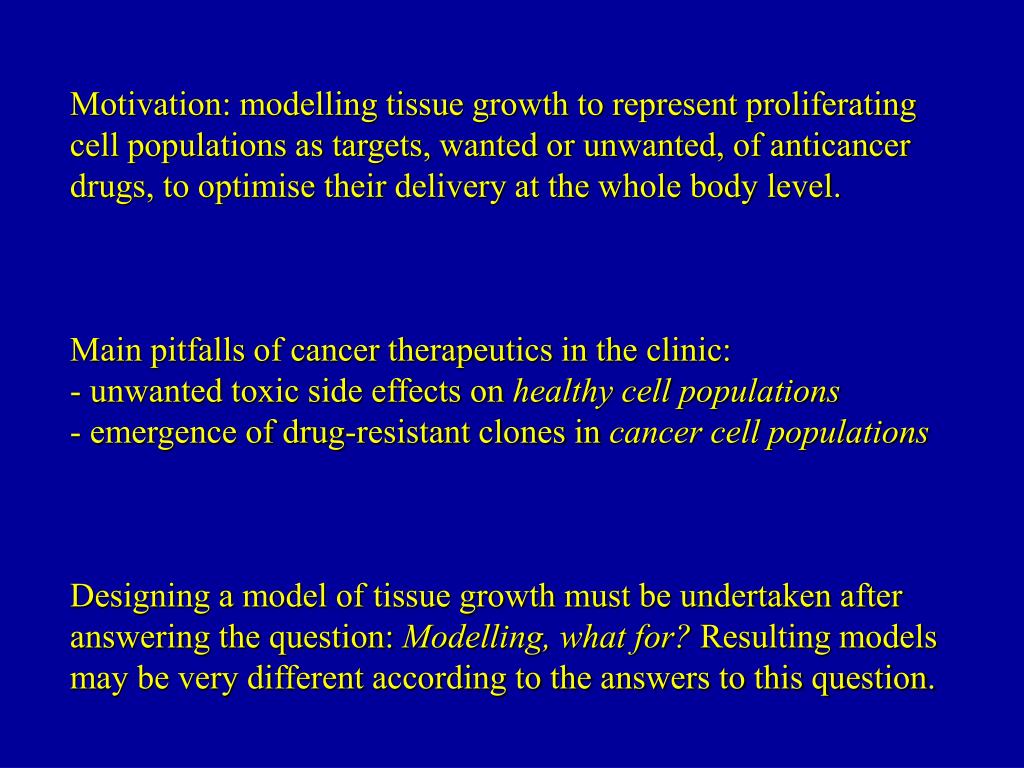 Motivation: modelling tissue growth to represent proliferating cell populations as targets, wanted or unwanted, of anticancer drugs, to optimise their delivery at the whole body level.

Main pitfalls of cancer therapeutics in the clinic:
- unwanted toxic side effects on healthy cell populations
- emergence of drug-resistant clones in cancer cell populations

Designing a model of tissue growth must be undertaken after answering the question: Modelling, what for? Resulting models may be very different according to the answers to this question.